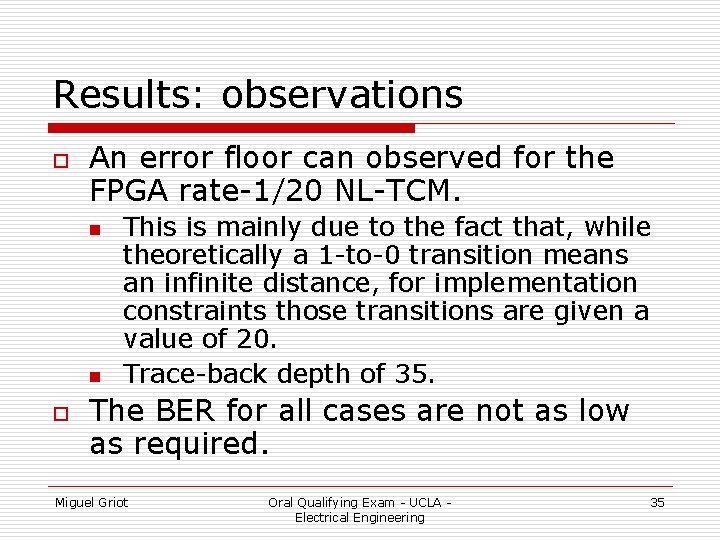 Results: observations

An error floor can observed for the FPGA rate-1/20 NL-TCM.

This is mainly due to the fact that, while theoretically a 1-to-0 transition means an infinite distance, for implementation constraints those transitions are given a value of 20.

Trace-back depth of 35.

The BER for all cases are not as low as required.

Miguel Griot

Oral Qualifying Exam - UCLA - Electrical Engineering

35